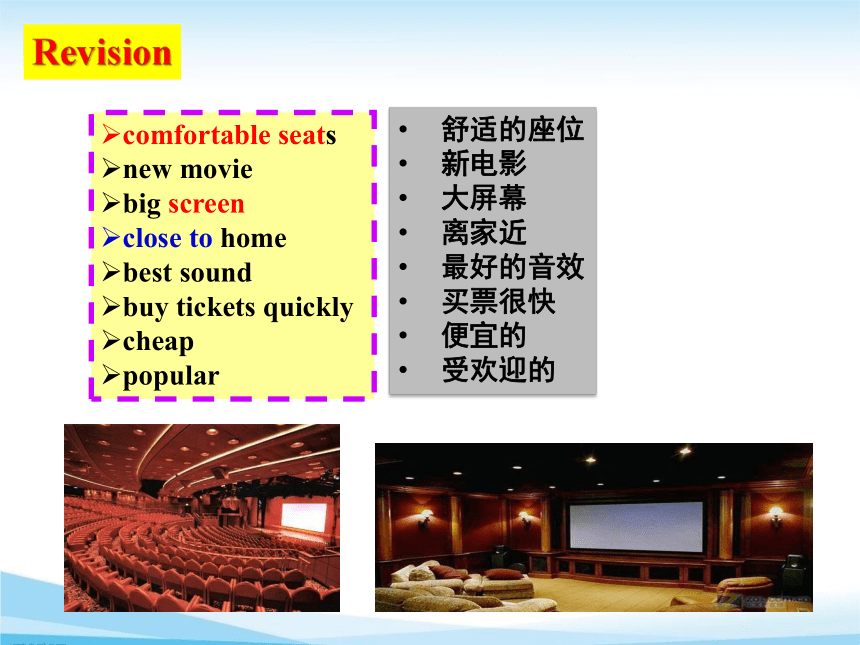 Revision

➢comfortable seats
➢new movie
➢big screen
➢close to home
➢best sound
➢buy tickets quickly
➢cheap
➢popular

• 舒适的座位
• 新电影
• 大屏幕
• 离家近
• 最好的音效
• 买票很快
• 便宜的
• 受欢迎的